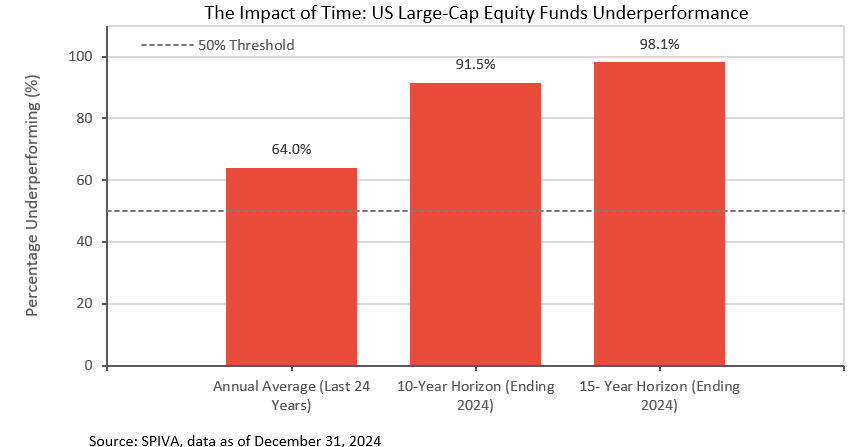 The Impact of Time: US Large-Cap Equity Funds Underperformance

50% Threshold

Percentage Underperforming (%)

100
80
60
40
20
0

64.0%
91.5%
98.1%

Annual Average (Last 24 Years)
10-Year Horizon (Ending 2024)
15- Year Horizon (Ending 2024)

Source: SPIVA, data as of December 31, 2024